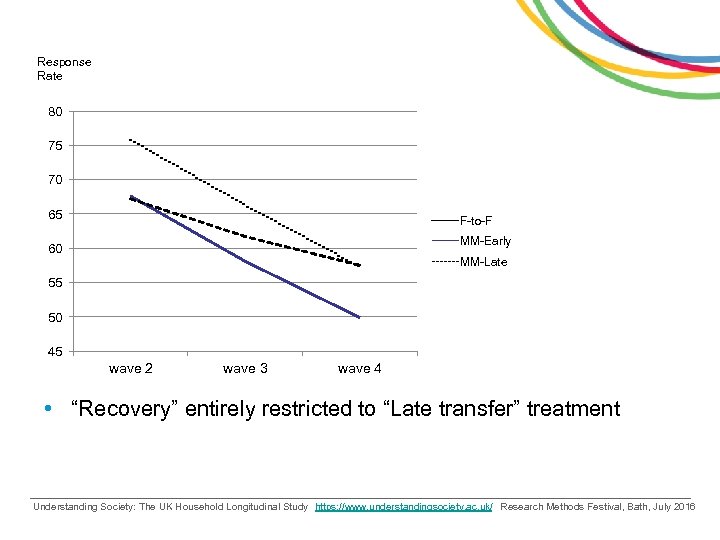 Response Rate

80
75
70
65
60
55
50
45

wave 2 wave 3 wave 4

F-to-F
MM-Early
MM-Late

• “Recovery” entirely restricted to “Late transfer” treatment

Understanding Society: The UK Household Longitudinal Study https://www.understandingsociety.ac.uk/ Research Methods Festival, Bath, July 2016